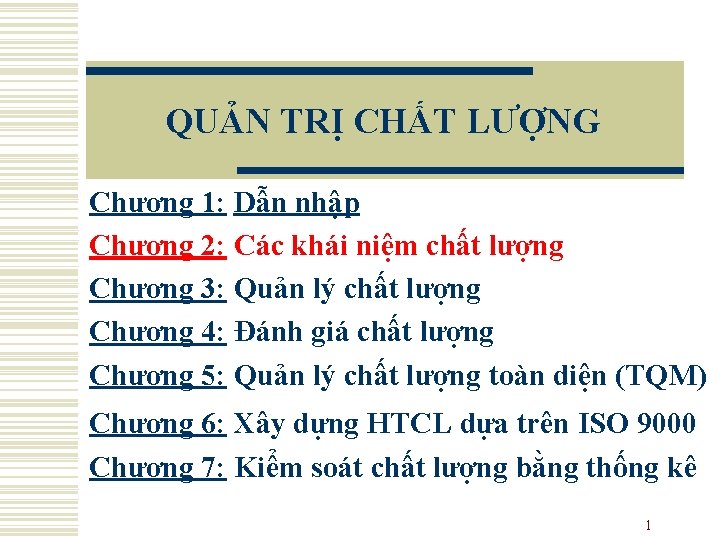 QUẢN TRỊ CHẤT LƯỢNG

Chương 1: Dẫn nhập
Chương 2: Các khái niệm chất lượng
Chương 3: Quản lý chất lượng
Chương 4: Đánh giá chất lượng
Chương 5: Quản lý chất lượng toàn diện (TQM)
Chương 6: Xây dựng HTCL dựa trên ISO 9000
Chương 7: Kiểm soát chất lượng bằng thống kê

1